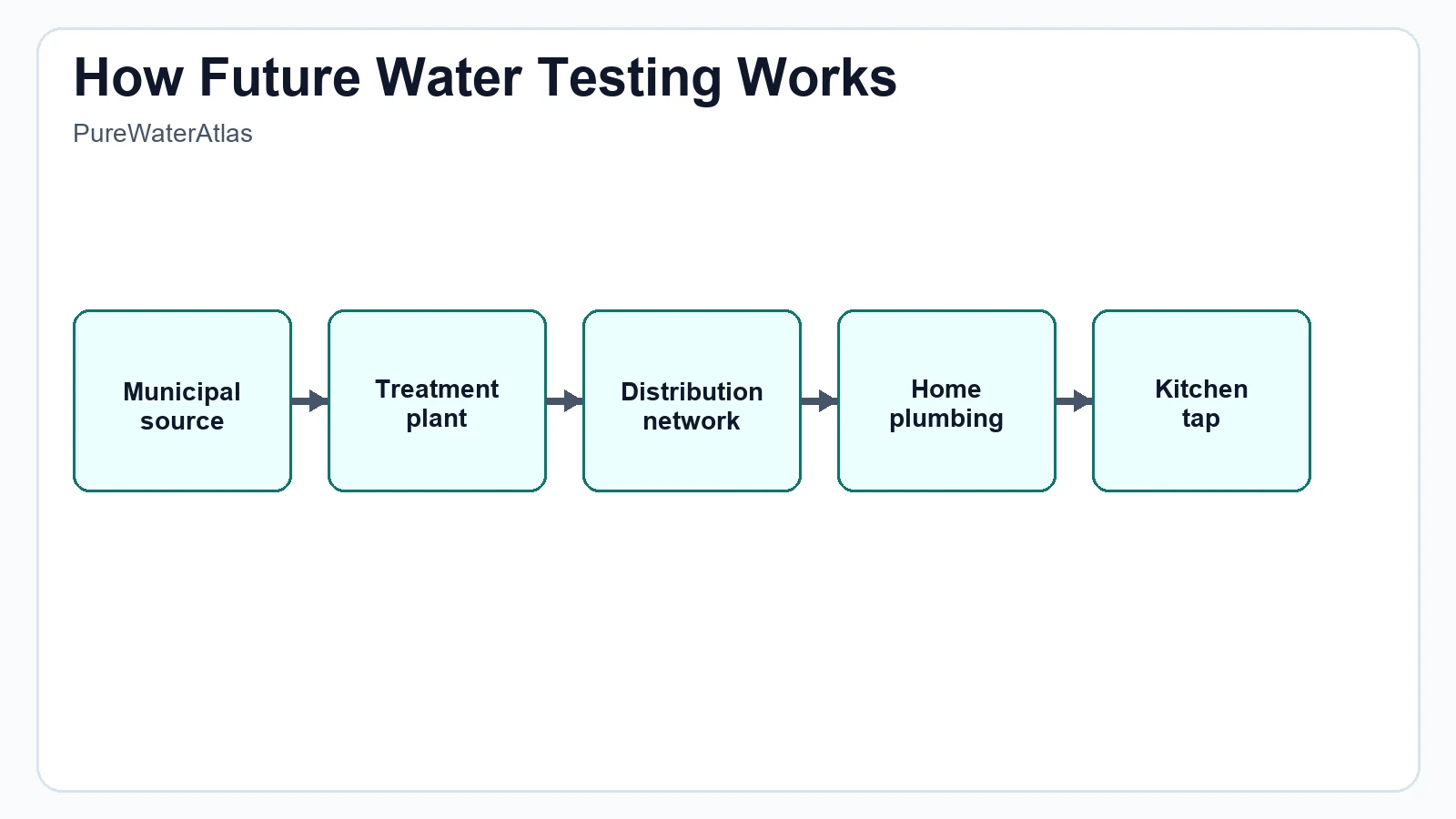 How Future Water Testing Works

PureWaterAtlas

Municipal source

Treatment plant

Distribution network

Home plumbing

Kitchen tap